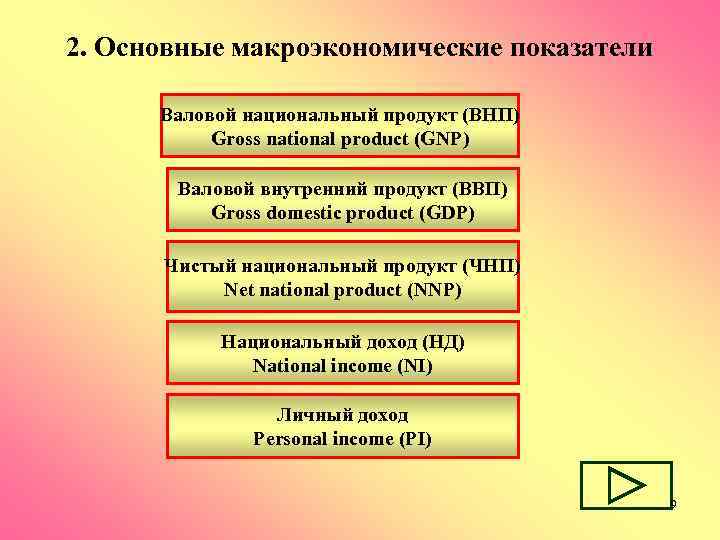 2. Основные макроэкономические показатели

Валовой национальный продукт (ВНП)
Gross national product (GNP)

Валовой внутренний продукт (ВВП)
Gross domestic product (GDP)

Чистый национальный продукт (ЧНП)
Net national product (NNP)

Национальный доход (НД)
National income (NI)

Личный доход
Personal income (PI)

9